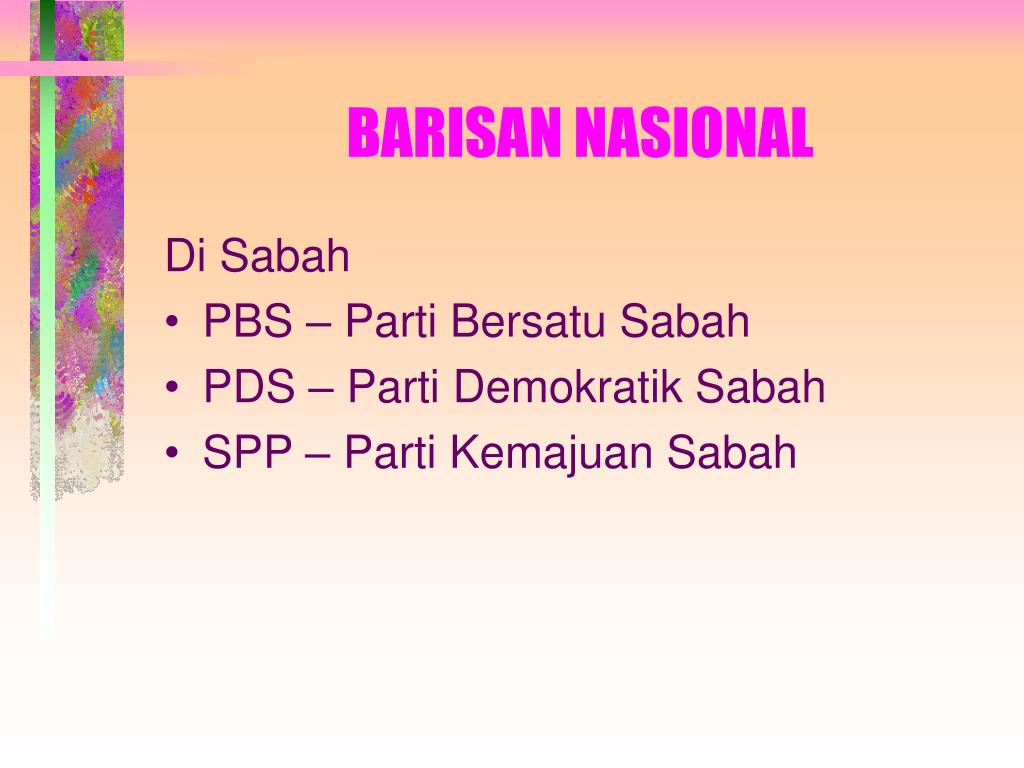 BARISAN NASIONAL

Di Sabah

• PBS – Parti Bersatu Sabah
• PDS – Parti Demokratik Sabah
• SPP – Parti Kemajuan Sabah